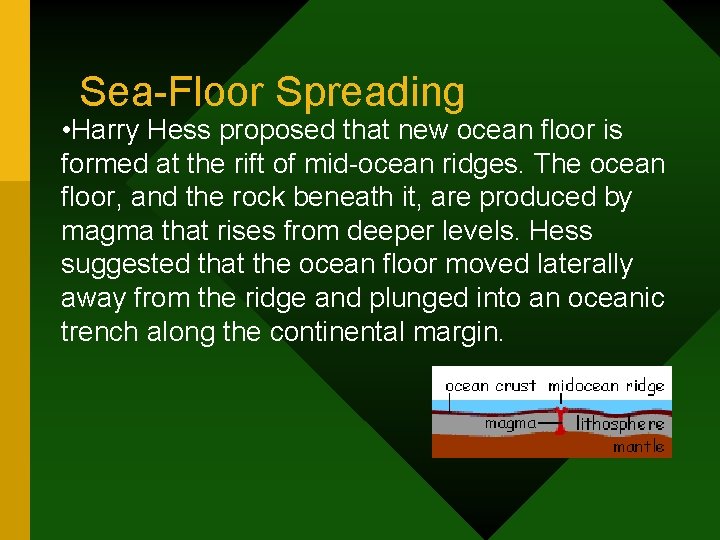 Sea-Floor Spreading

•Harry Hess proposed that new ocean floor is formed at the rift of mid-ocean ridges. The ocean floor, and the rock beneath it, are produced by magma that rises from deeper levels. Hess suggested that the ocean floor moved laterally away from the ridge and plunged into an oceanic trench along the continental margin.

ocean crust
midocean ridge
magma
lithosphere
mantle